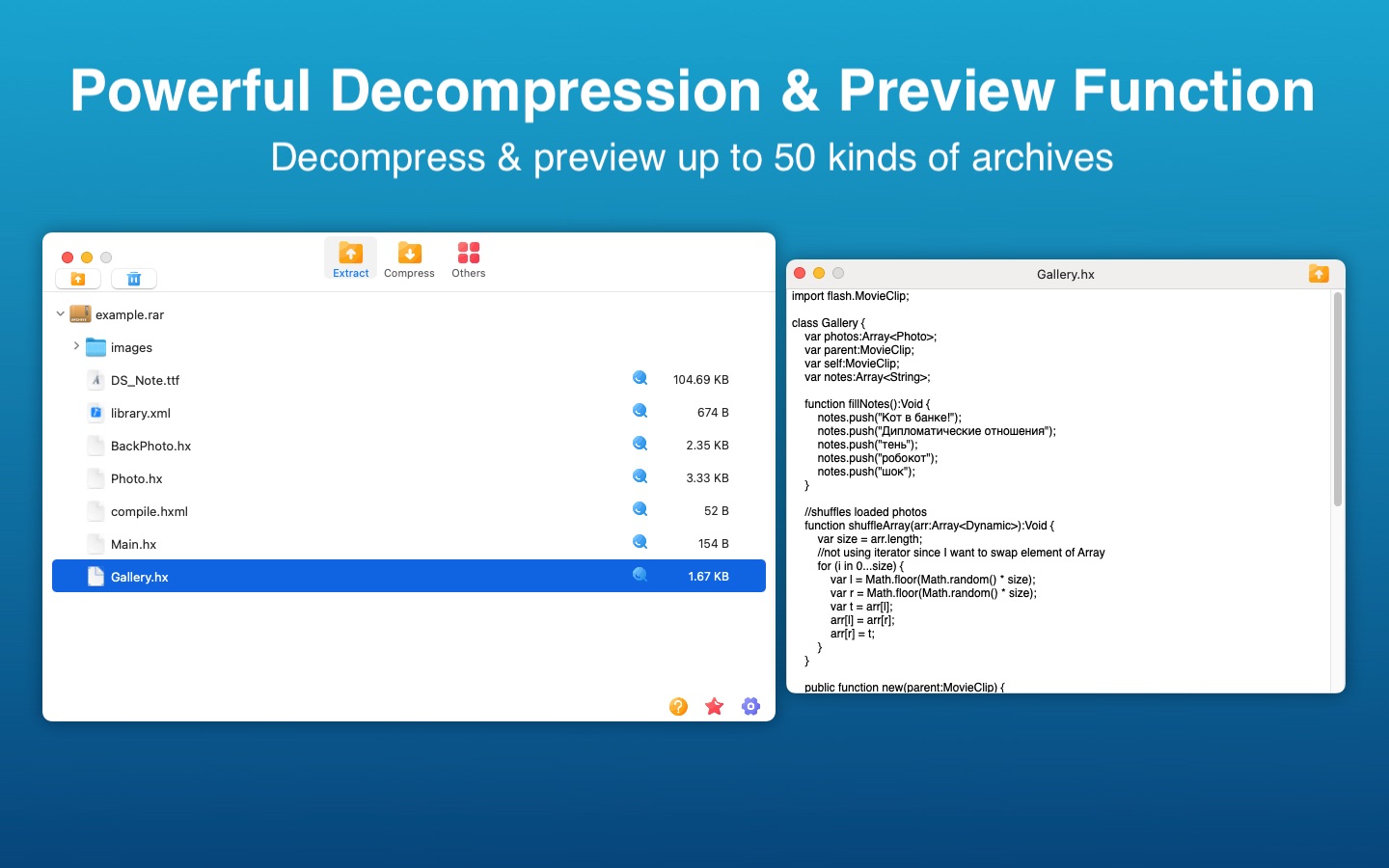 Powerful Decompression & Preview Function
Decompress & preview up to 50 kinds of archives

Extract Compress Others

example.rar
images
DS_Note.ttf 104.69 KB
library.xml 674 B
BackPhoto.hx 2.35 KB
Photo.hx 3.33 KB
compile.hxml 52 B
Main.hx 154 B
Gallery.hx 1.67 KB

Gallery.hx

import flash.MovieClip;

class Gallery {
var photos:Array<Photo>;
var parent:MovieClip;
var self:MovieClip;
var notes:Array<String>;

function fillNotes():Void {
notes.push("Кот в банке!");
notes.push("Дипломатические отношения");
notes.push("тень");
notes.push("робокот");
notes.push("шок");
}

//shuffles loaded photos
function shuffleArray(arr:Array<Dynamic>):Void {
var size = arr.length;
//not using iterator since I want to swap element of Array
for (i in 0...size) {
var l = Math.floor(Math.random() * size);
var r = Math.floor(Math.random() * size);
var t = arr[l];
arr[l] = arr[r];
arr[r] = t;
}
}

public function new(parent:MovieClip) {